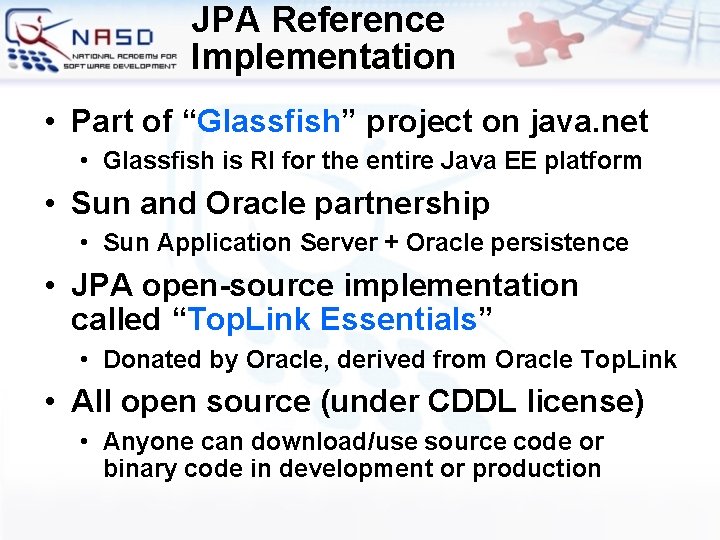 NASD
NATIONAL ACADEMY FOR SOFTWARE DEVELOPMENT

JPA Reference Implementation

• Part of “Glassfish” project on java.net
  • Glassfish is RI for the entire Java EE platform
• Sun and Oracle partnership
  • Sun Application Server + Oracle persistence
• JPA open-source implementation called “TopLink Essentials”
  • Donated by Oracle, derived from Oracle TopLink
• All open source (under CDDL license)
  • Anyone can download/use source code or binary code in development or production